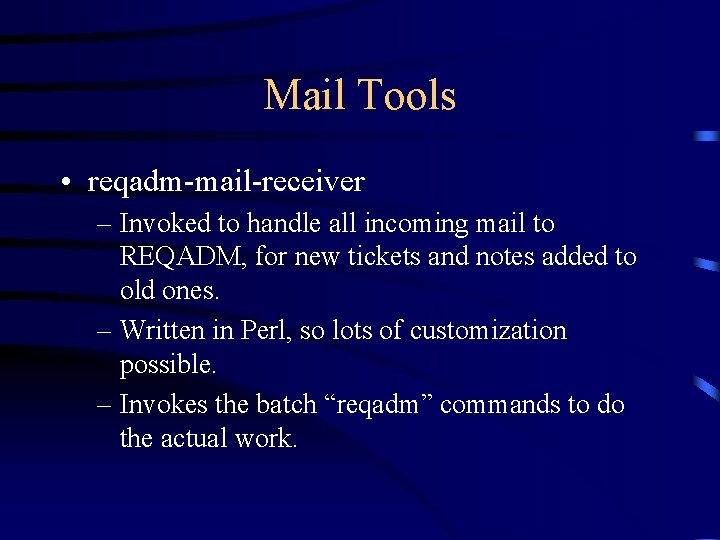 Mail Tools

• reqadm-mail-receiver
– Invoked to handle all incoming mail to REQADM, for new tickets and notes added to old ones.
– Written in Perl, so lots of customization possible.
– Invokes the batch “reqadm” commands to do the actual work.